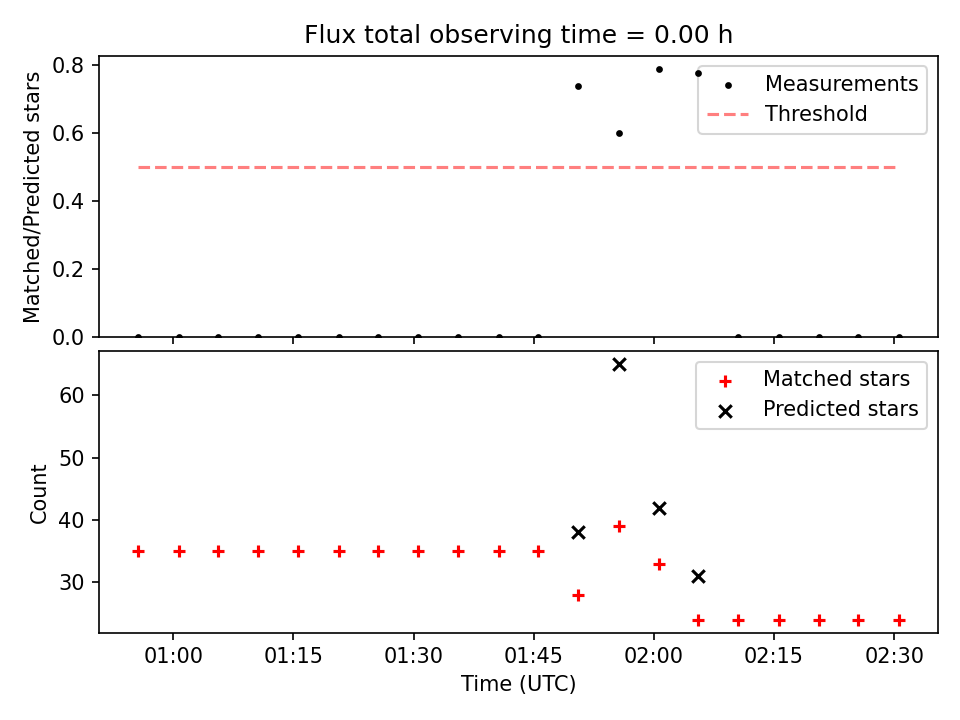 Flux total observing time = 0.00 h

Matched/Predicted stars

0.8
0.6
0.4
0.2
0.0

Measurements
Threshold

Count

60
50
40
30

Matched stars
Predicted stars

01:00 01:15 01:30 01:45 02:00 02:15 02:30
Time (UTC)